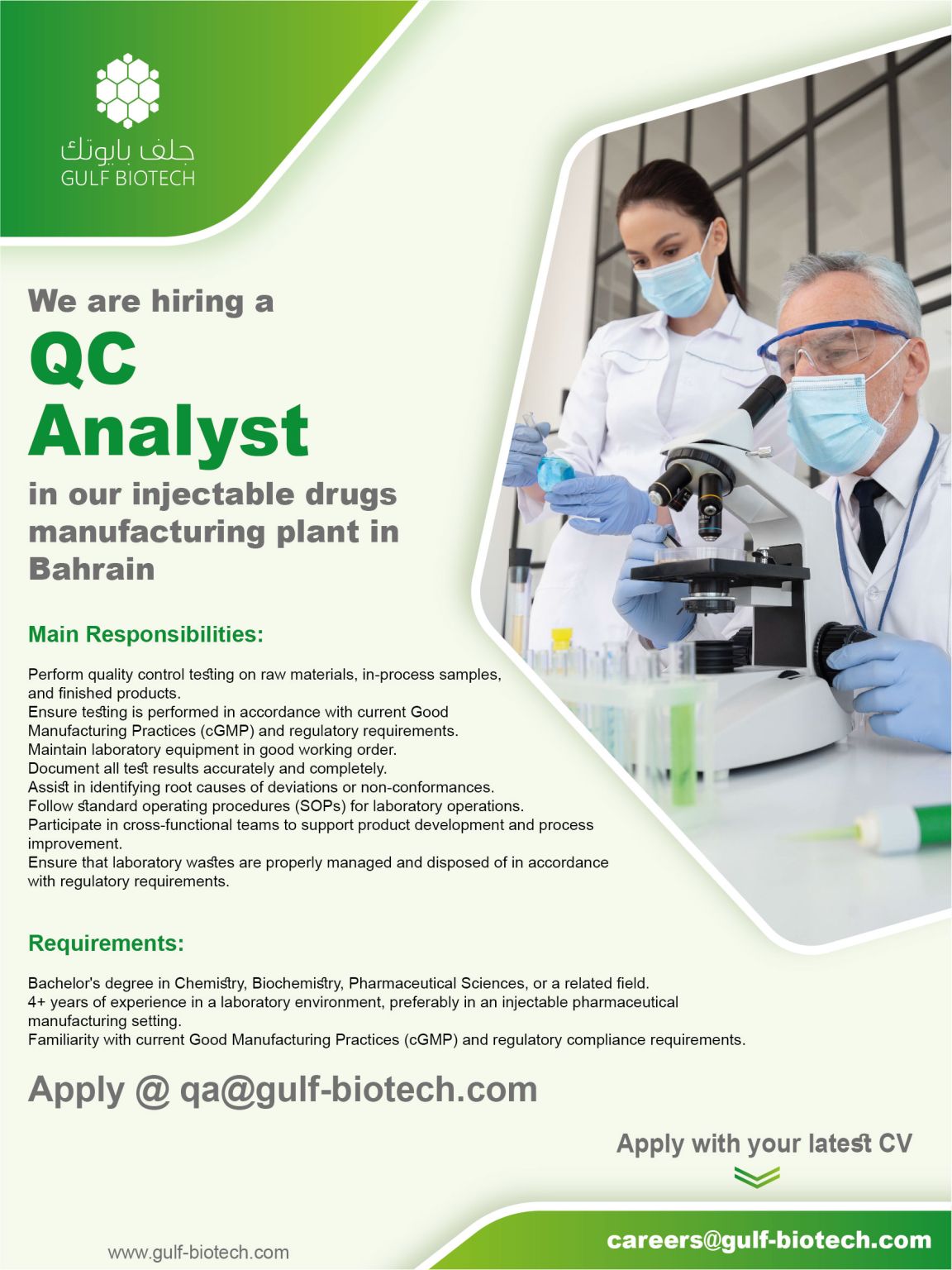 جلف بايوتك
GULF BIOTECH

We are hiring a
QC
Analyst
in our injectable drugs manufacturing plant in Bahrain

Main Responsibilities:

Perform quality control testing on raw materials, in-process samples, and finished products.
Ensure testing is performed in accordance with current Good Manufacturing Practices (cGMP) and regulatory requirements.
Maintain laboratory equipment in good working order.
Document all test results accurately and completely.
Assist in identifying root causes of deviations or non-conformances.
Follow standard operating procedures (SOPs) for laboratory operations.
Participate in cross-functional teams to support product development and process improvement.
Ensure that laboratory wastes are properly managed and disposed of in accordance with regulatory requirements.

Requirements:

Bachelor's degree in Chemistry, Biochemistry, Pharmaceutical Sciences, or a related field.
4+ years of experience in a laboratory environment, preferably in an injectable pharmaceutical manufacturing setting.
Familiarity with current Good Manufacturing Practices (cGMP) and regulatory compliance requirements.

Apply @ qa@gulf-biotech.com

Apply with your latest CV

www.gulf-biotech.com

careers@gulf-biotech.com